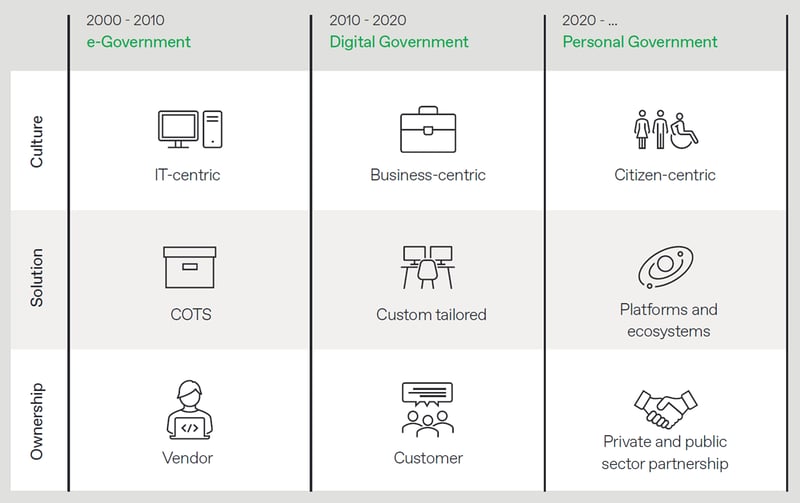 | | 2000 - 2010 e-Government | 2010 - 2020 Digital Government | 2020 - ... Personal Government |
|---|---|---|---|
| Culture | IT-centric | Business-centric | Citizen-centric |
| Solution | COTS | Custom tailored | Platforms and ecosystems |
| Ownership | Vendor | Customer | Private and public sector partnership |